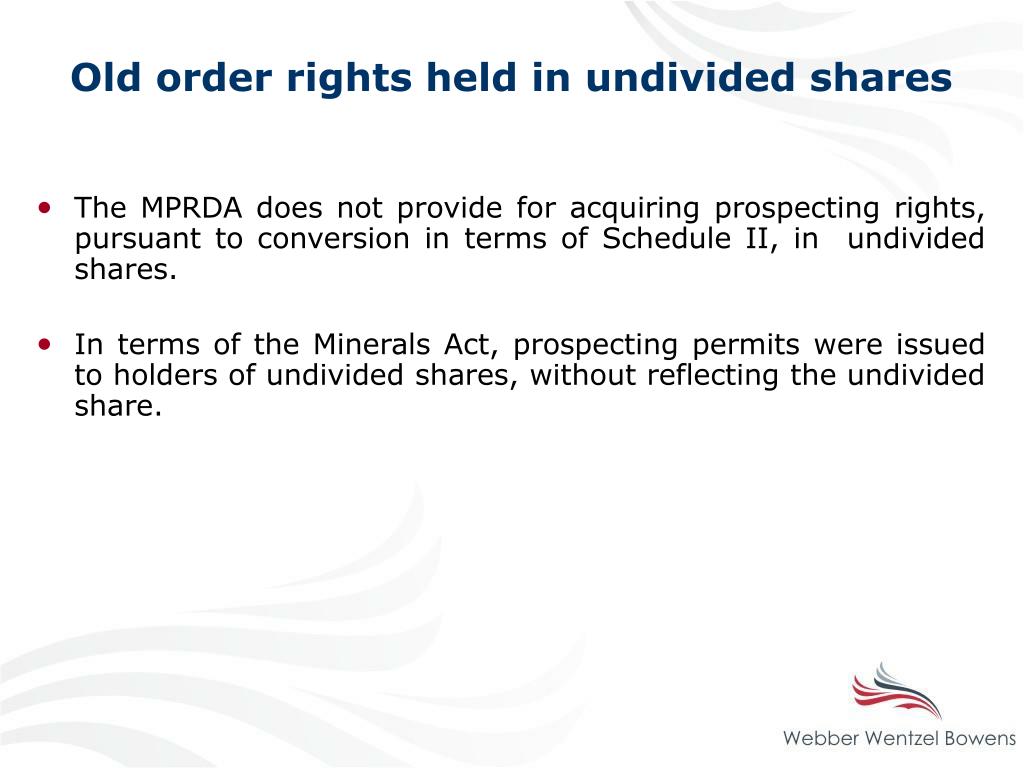 Old order rights held in undivided shares

• The MPRDA does not provide for acquiring prospecting rights, pursuant to conversion in terms of Schedule II, in undivided shares.

• In terms of the Minerals Act, prospecting permits were issued to holders of undivided shares, without reflecting the undivided share.

Webber Wentzel Bowens